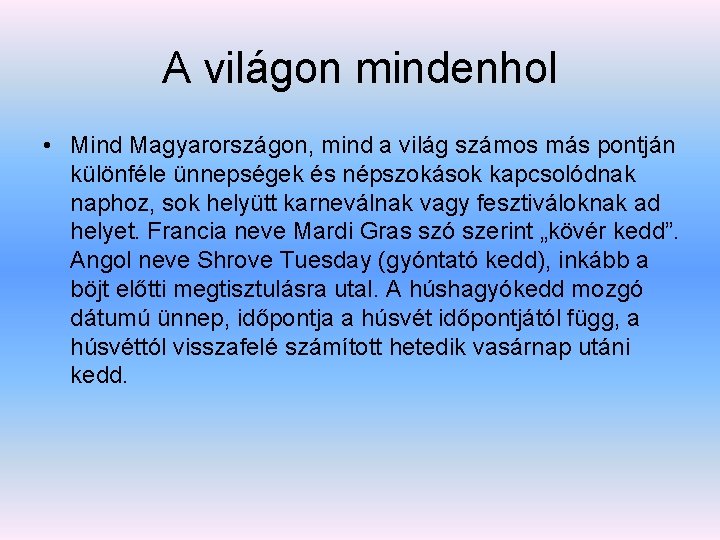 A világon mindenhol

• Mind Magyarországon, mind a világ számos más pontján különféle ünnepségek és népszokások kapcsolódnak naphoz, sok helyütt karneválnak vagy fesztiváloknak ad helyet. Francia neve Mardi Gras szó szerint „kövér kedd”. Angol neve Shrove Tuesday (gyóntató kedd), inkább a böjt előtti megtisztulásra utal. A húshagyókedd mozgó dátumú ünnep, időpontja a húsvét időpontjától függ, a húsvéttól visszafelé számított hetedik vasárnap utáni kedd.